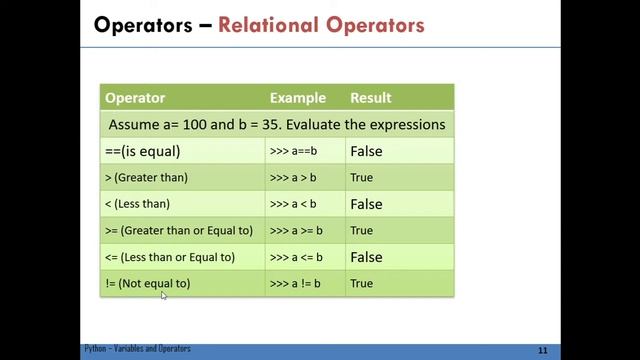 Operators – Relational Operators

| Operator | Example | Result |
|---|---|---|
| Assume a= 100 and b = 35. Evaluate the expressions | | |
| ==(is equal) | >>> a==b | False |
| > (Greater than) | >>> a > b | True |
| < (Less than) | >>> a < b | False |
| >= (Greater than or Equal to) | >>> a >= b | True |
| <= (Less than or Equal to) | >>> a <= b | False |
| != (Not equal to) | >>> a != b | True |

Python – Variables and Operators

11